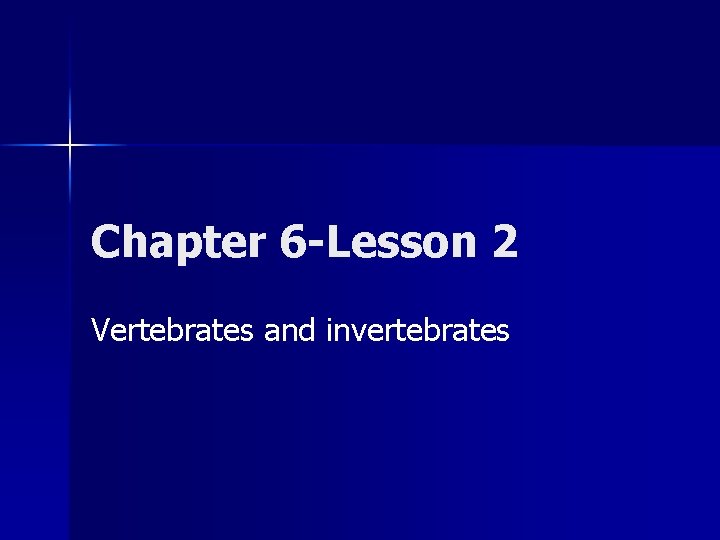 Chapter 6-Lesson 2

Vertebrates and invertebrates